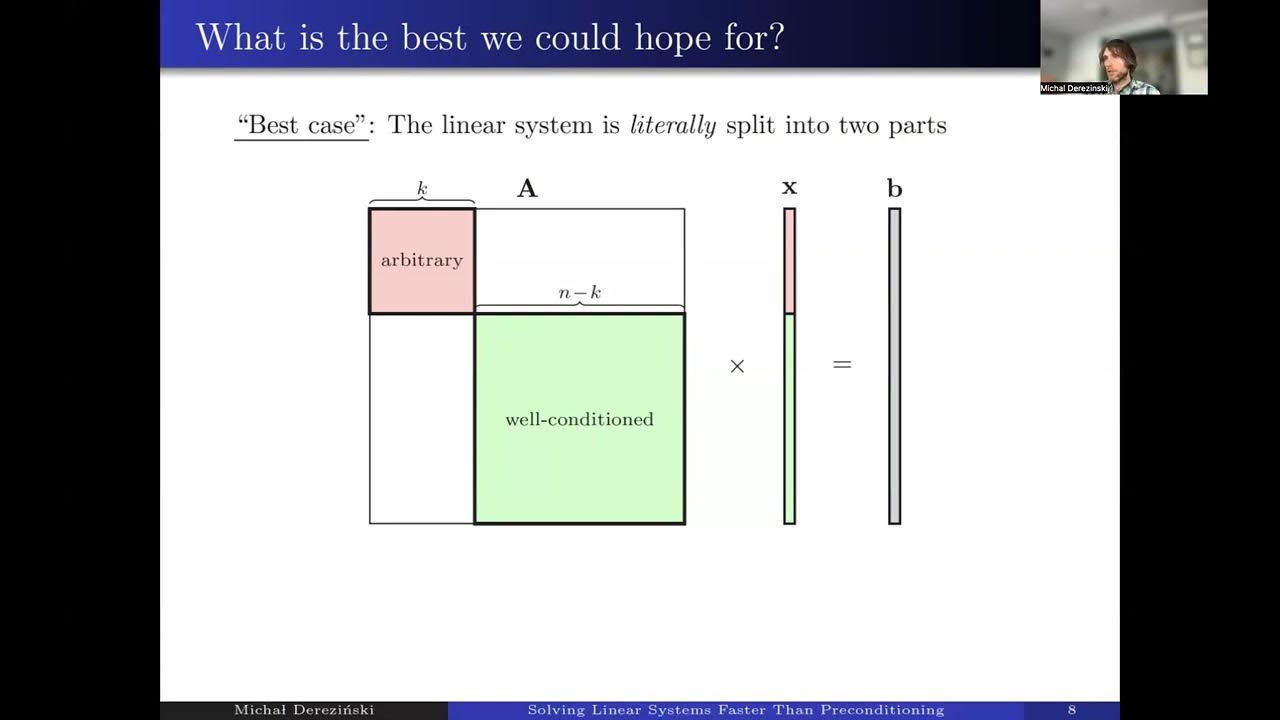 What is the best we could hope for?

Michal Derezinski

"Best case": The linear system is literally split into two parts

$k$

$\mathbf{A}$

arbitrary

$n-k$

well-conditioned

$\times$

$\mathbf{x}$

$=$

$\mathbf{b}$

Michał Dereziński

Solving Linear Systems Faster Than Preconditioning

8